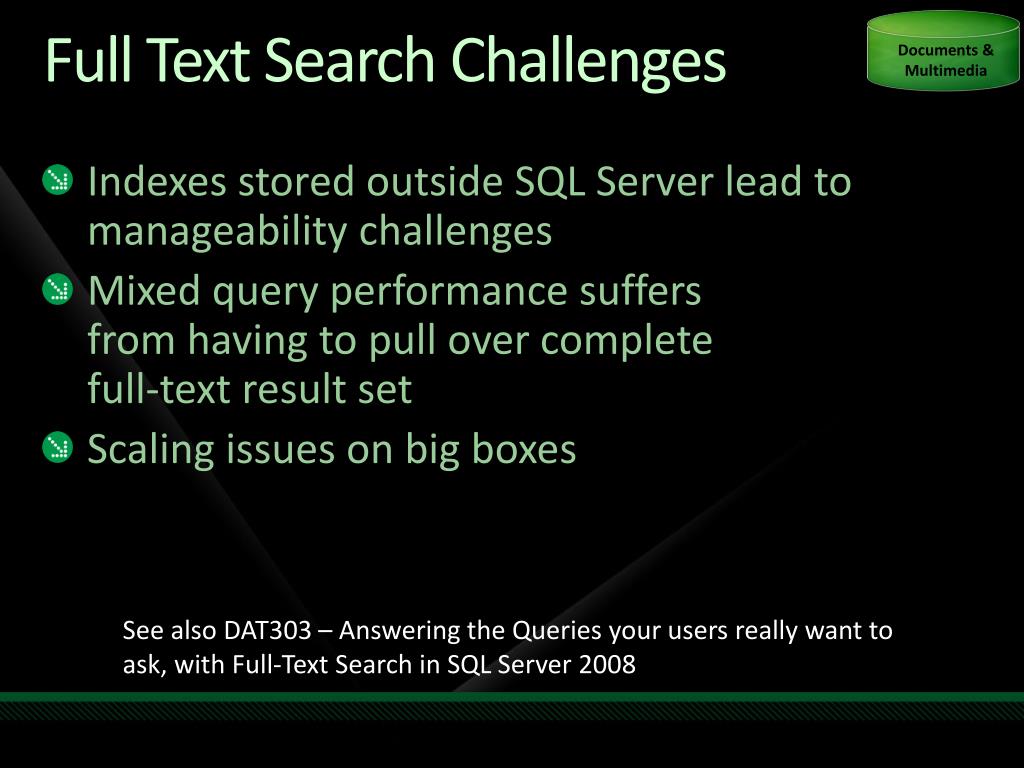 Full Text Search Challenges

Documents & Multimedia

Indexes stored outside SQL Server lead to manageability challenges

Mixed query performance suffers from having to pull over complete full-text result set

Scaling issues on big boxes

See also DAT303 – Answering the Queries your users really want to ask, with Full-Text Search in SQL Server 2008